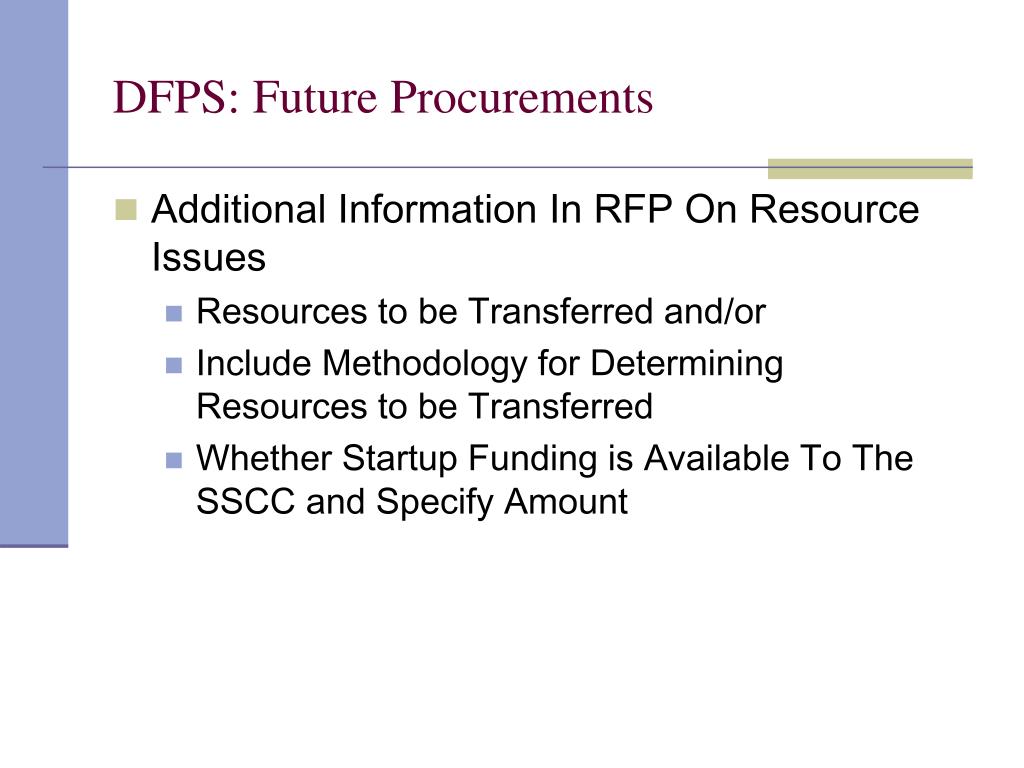 DFPS: Future Procurements

Additional Information In RFP On Resource Issues

Resources to be Transferred and/or

Include Methodology for Determining Resources to be Transferred

Whether Startup Funding is Available To The SSCC and Specify Amount